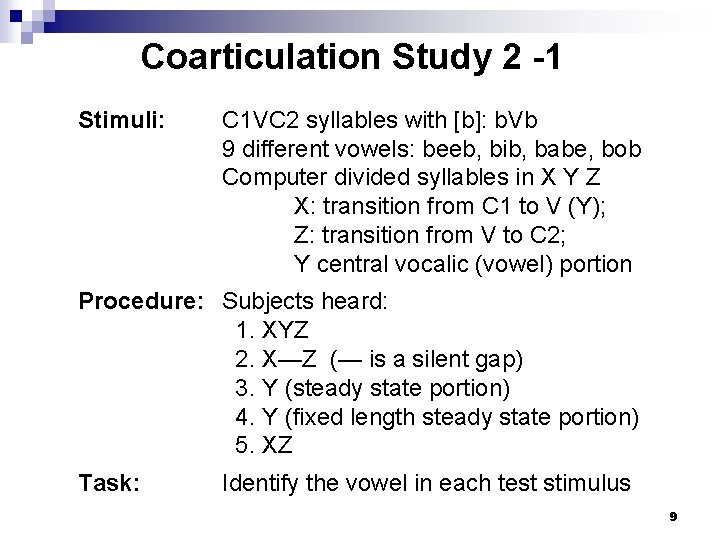 Coarticulation Study 2 -1

Stimuli: C1VC2 syllables with [b]: bVb
9 different vowels: beeb, bib, babe, bob
Computer divided syllables in X Y Z
X: transition from C1 to V (Y);
Z: transition from V to C2;
Y central vocalic (vowel) portion

Procedure: Subjects heard:
1. XYZ
2. X—Z (— is a silent gap)
3. Y (steady state portion)
4. Y (fixed length steady state portion)
5. XZ

Task: Identify the vowel in each test stimulus

9